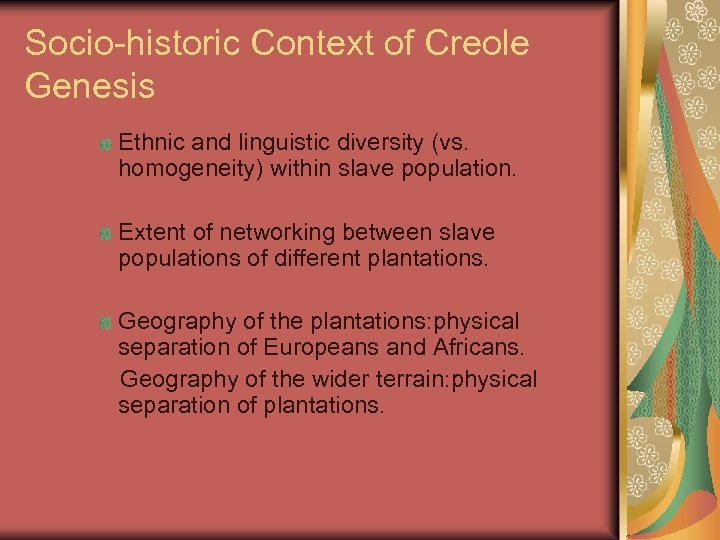 Socio-historic Context of Creole Genesis

Ethnic and linguistic diversity (vs. homogeneity) within slave population.

Extent of networking between slave populations of different plantations.

Geography of the plantations:physical separation of Europeans and Africans.

Geography of the wider terrain:physical separation of plantations.